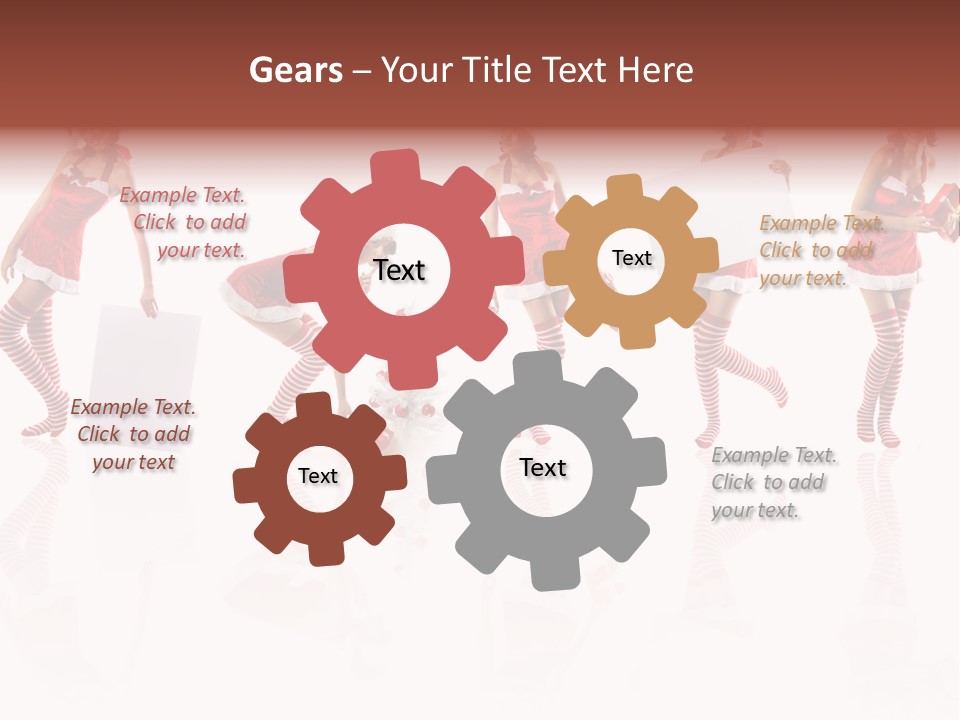 Gears – Your Title Text Here

Example Text. Click to add your text.

Text

Text

Example Text. Click to add your text.

Example Text. Click to add your text

Text

Text

Example Text. Click to add your text.